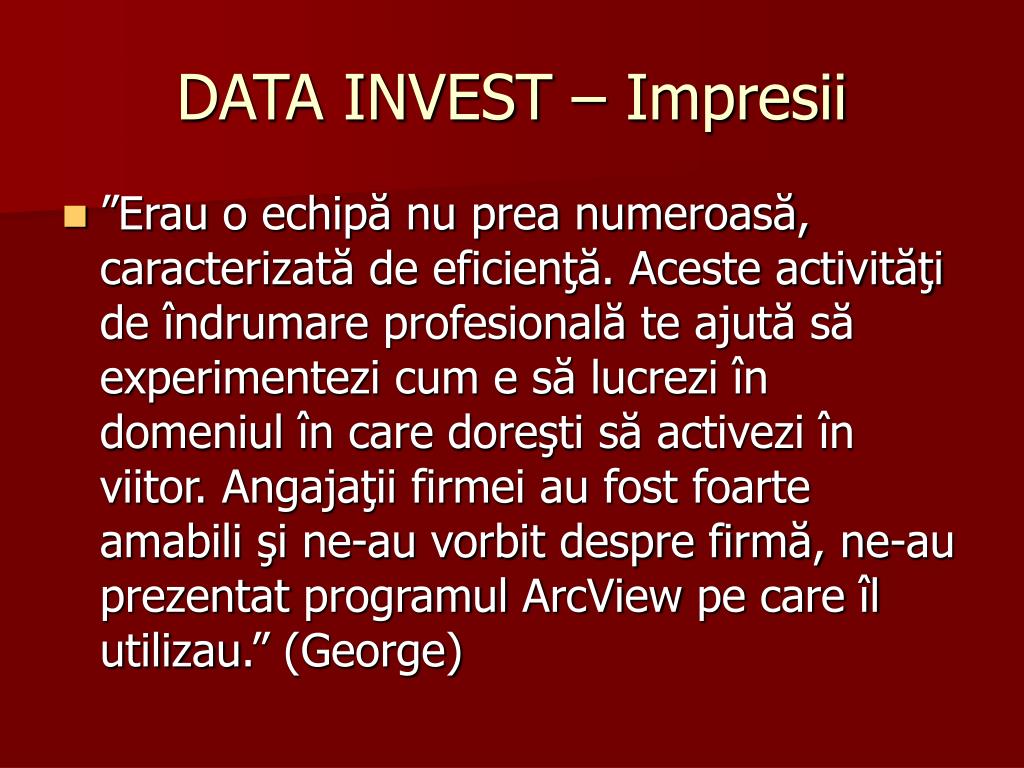 DATA INVEST – Impresii

”Erau o echipă nu prea numeroasă, caracterizată de eficienţă. Aceste activităţi de îndrumare profesională te ajută să experimentezi cum e să lucrezi în domeniul în care doreşti să activezi în viitor. Angajaţii firmei au fost foarte amabili şi ne-au vorbit despre firmă, ne-au prezentat programul ArcView pe care îl utilizau.” (George)